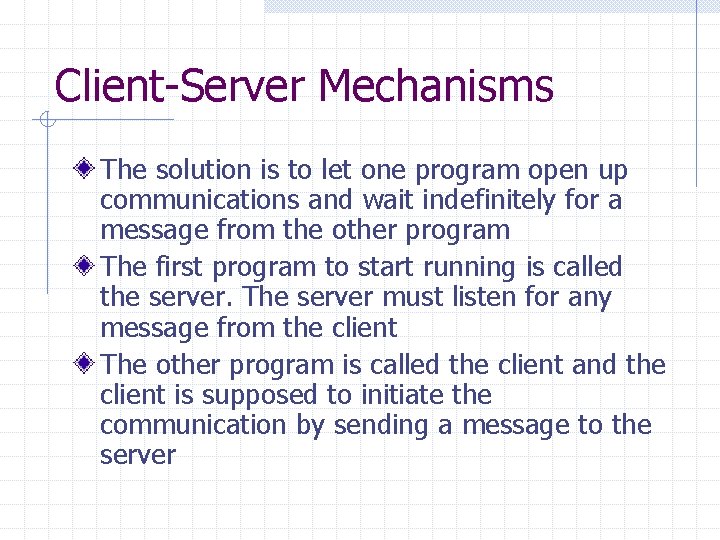 Client-Server Mechanisms

The solution is to let one program open up communications and wait indefinitely for a message from the other program

The first program to start running is called the server. The server must listen for any message from the client

The other program is called the client and the client is supposed to initiate the communication by sending a message to the server